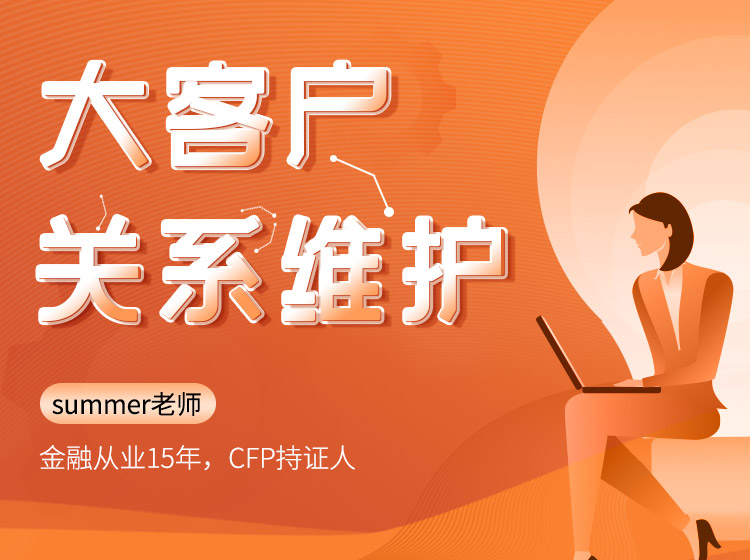 大客户
关系维护

summer老师

金融从业15年，CFP持证人